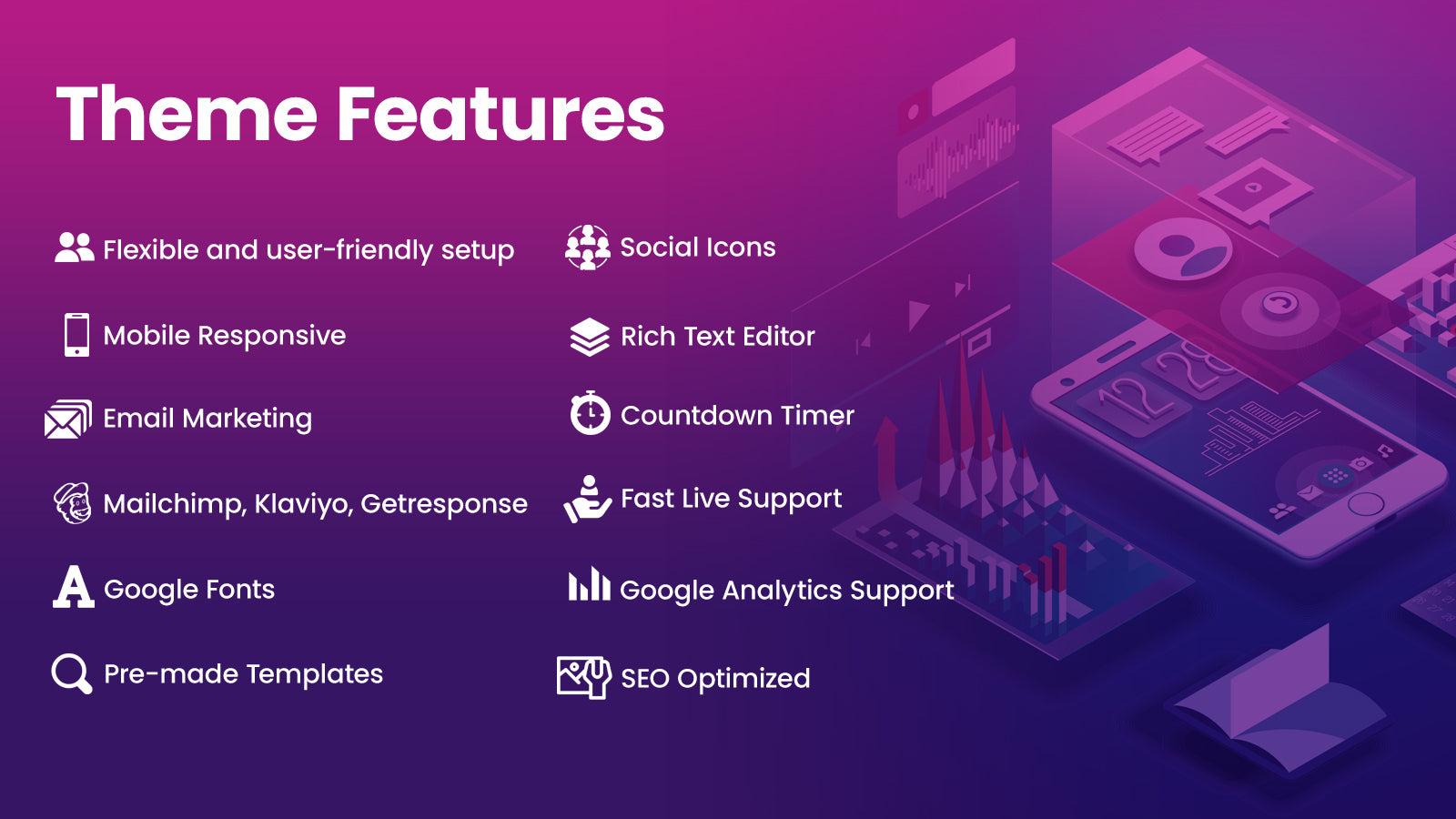 Theme Features

Flexible and user-friendly setup

Mobile Responsive

Email Marketing

Mailchimp, Klaviyo, Getresponse

Google Fonts

Pre-made Templates

Social Icons

Rich Text Editor

Countdown Timer

Fast Live Support

Google Analytics Support

SEO Optimized

12 28